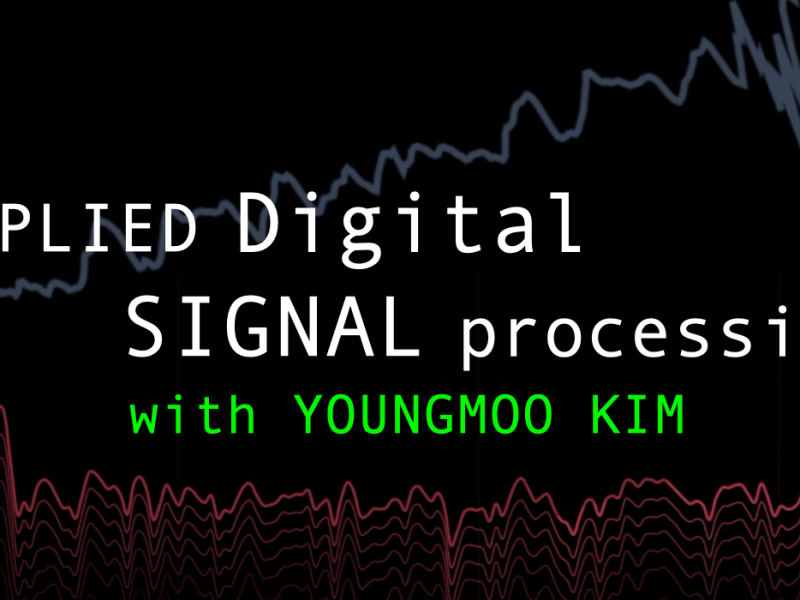 PLIED Digital
SIGNAL processi
with YOUNGMOO KIM